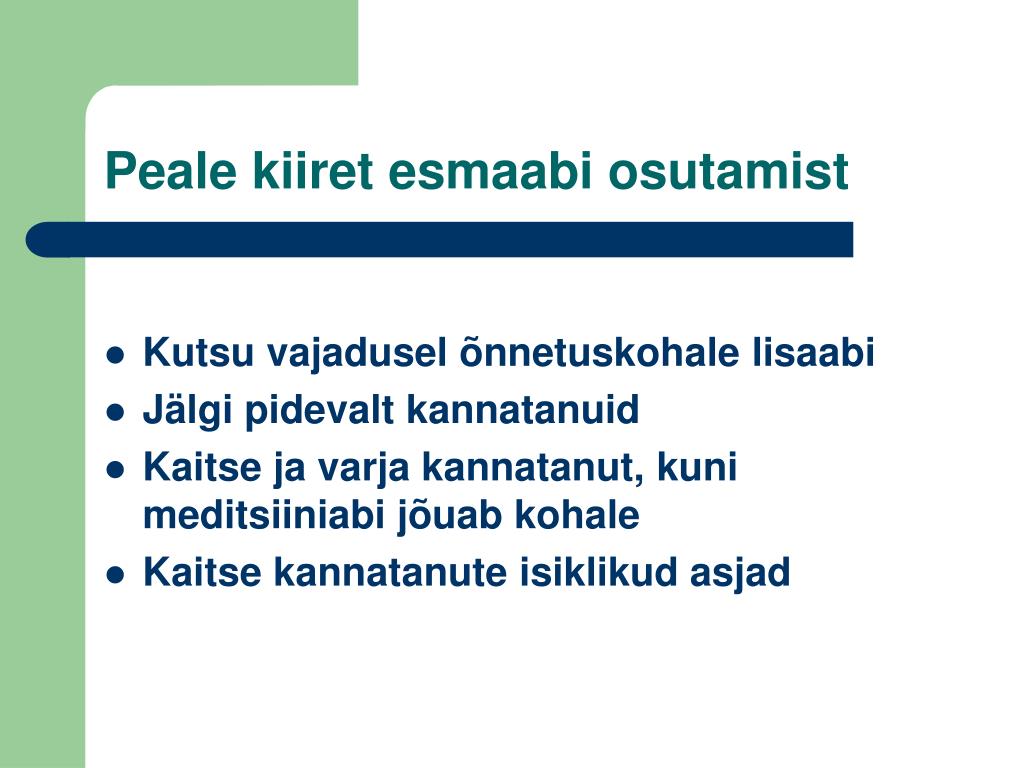 Peale kiiret esmaabi osutamist

- Kutsu vajadusel õnnetuskohale lisaabi
- Jälgi pidevalt kannatanuid
- Kaitse ja varja kannatanut, kuni meditsiiniabi jõuab kohale
- Kaitse kannatanute isiklikud asjad